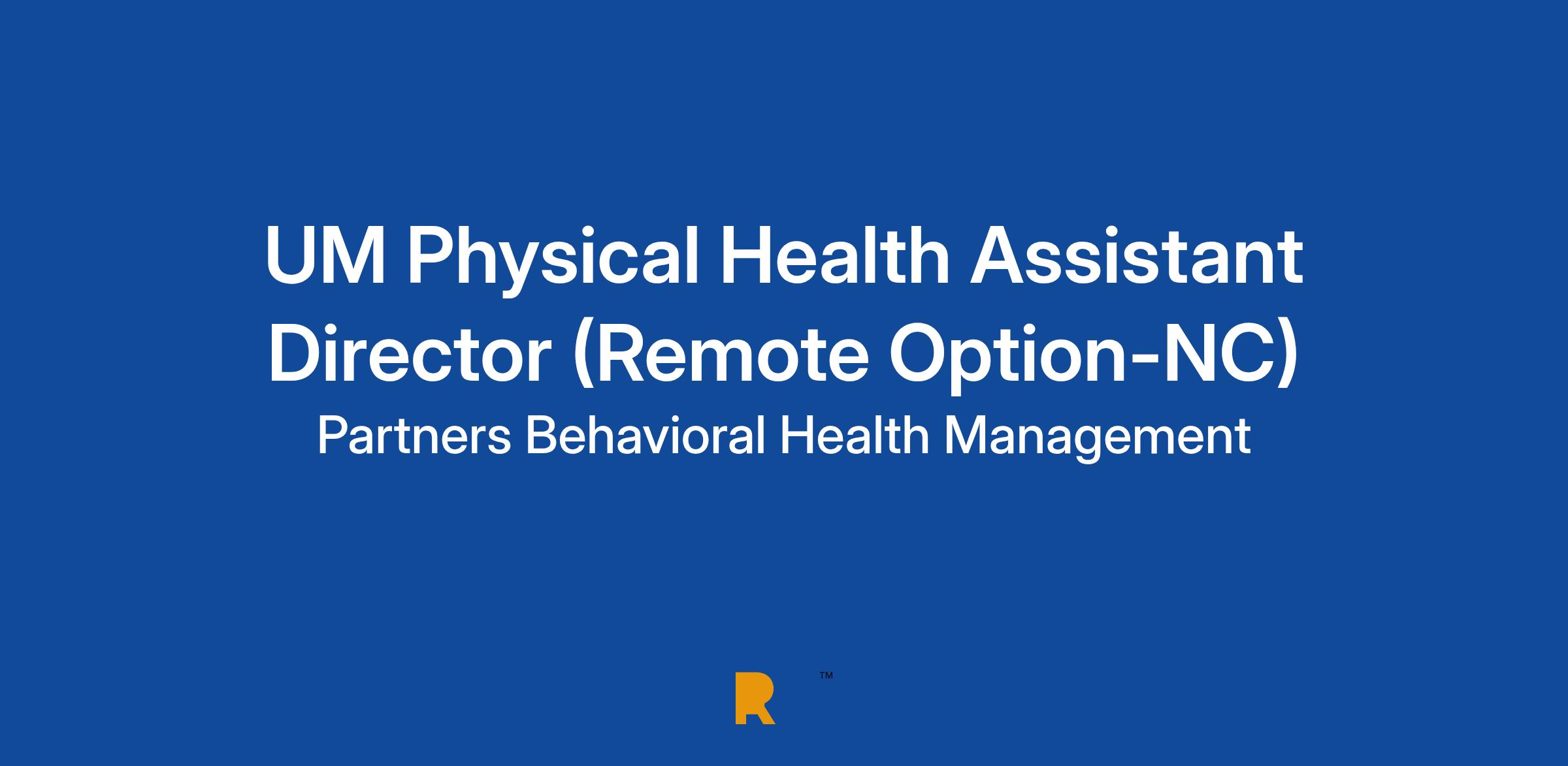 UM Physical Health Assistant Director (Remote Option-NC)

Partners Behavioral Health Management

R ™